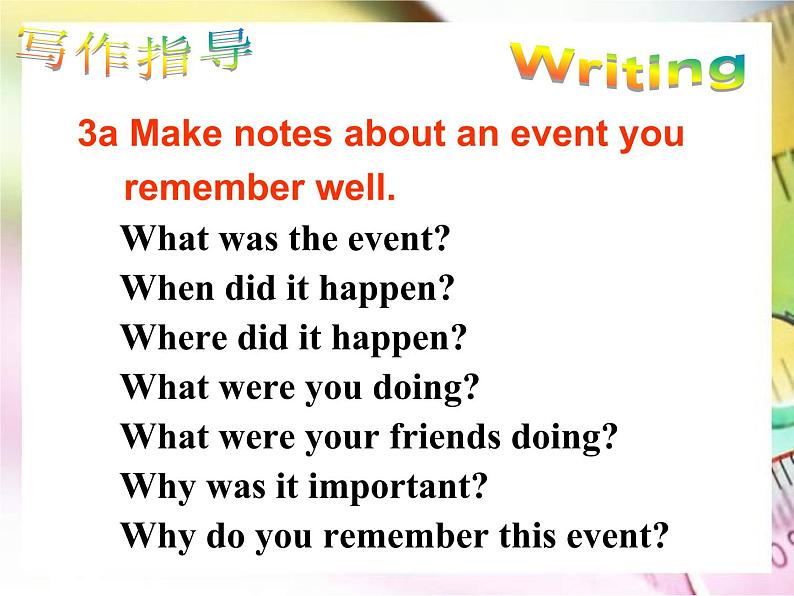 写作指导

Writing

3a Make notes about an event you remember well.

What was the event?
When did it happen?
Where did it happen?
What were you doing?
What were your friends doing?
Why was it important?
Why do you remember this event?